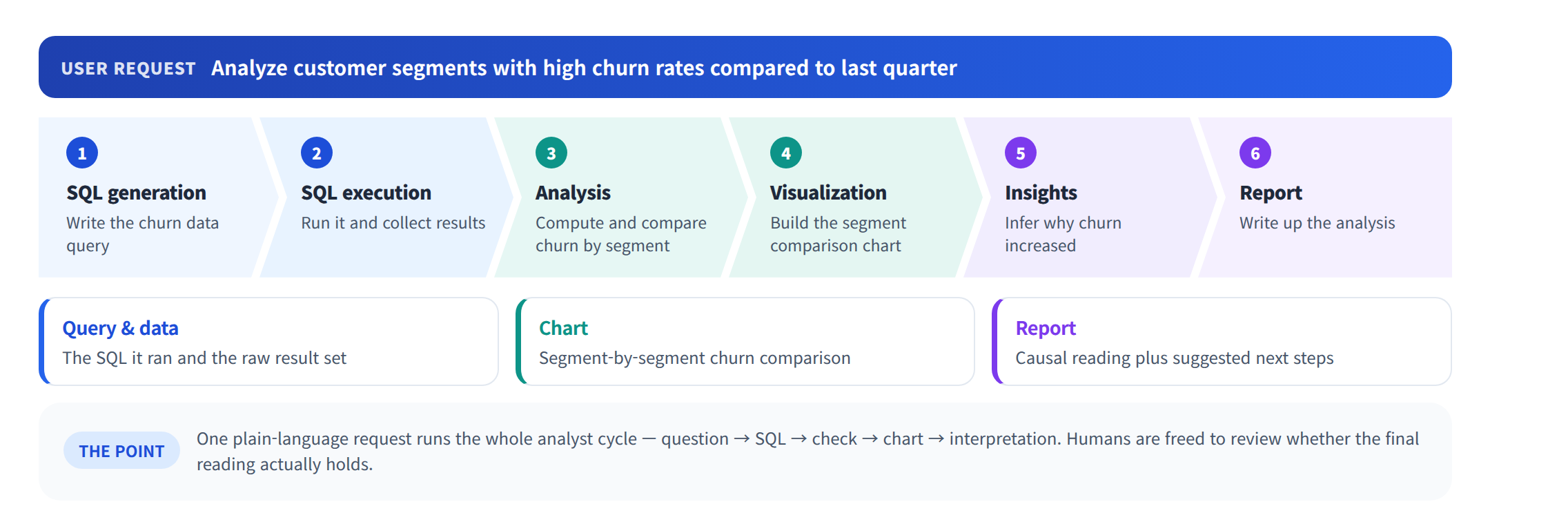 USER REQUEST Analyze customer segments with high churn rates compared to last quarter

1
SQL generation
Write the churn data query

2
SQL execution
Run it and collect results

3
Analysis
Compute and compare churn by segment

4
Visualization
Build the segment comparison chart

5
Insights
Infer why churn increased

6
Report
Write up the analysis

Query & data
The SQL it ran and the raw result set

Chart
Segment-by-segment churn comparison

Report
Causal reading plus suggested next steps

THE POINT
One plain-language request runs the whole analyst cycle — question → SQL → check → chart → interpretation. Humans are freed to review whether the final reading actually holds.